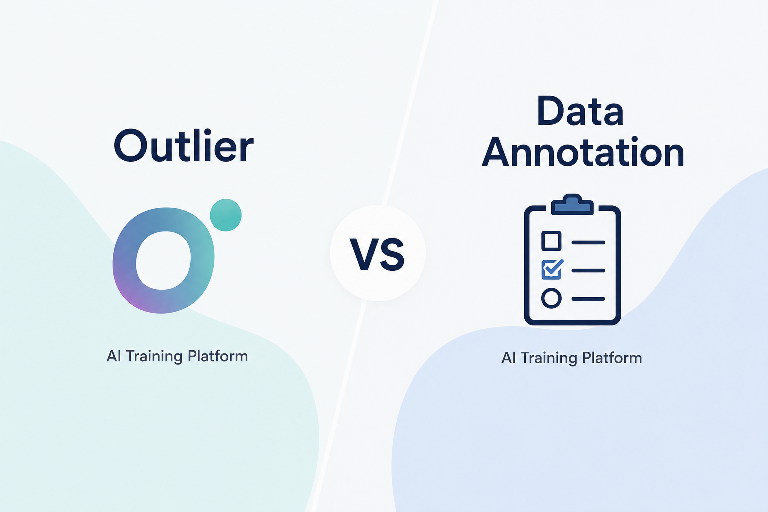 Outlier

AI Training Platform

VS

Data Annotation

AI Training Platform